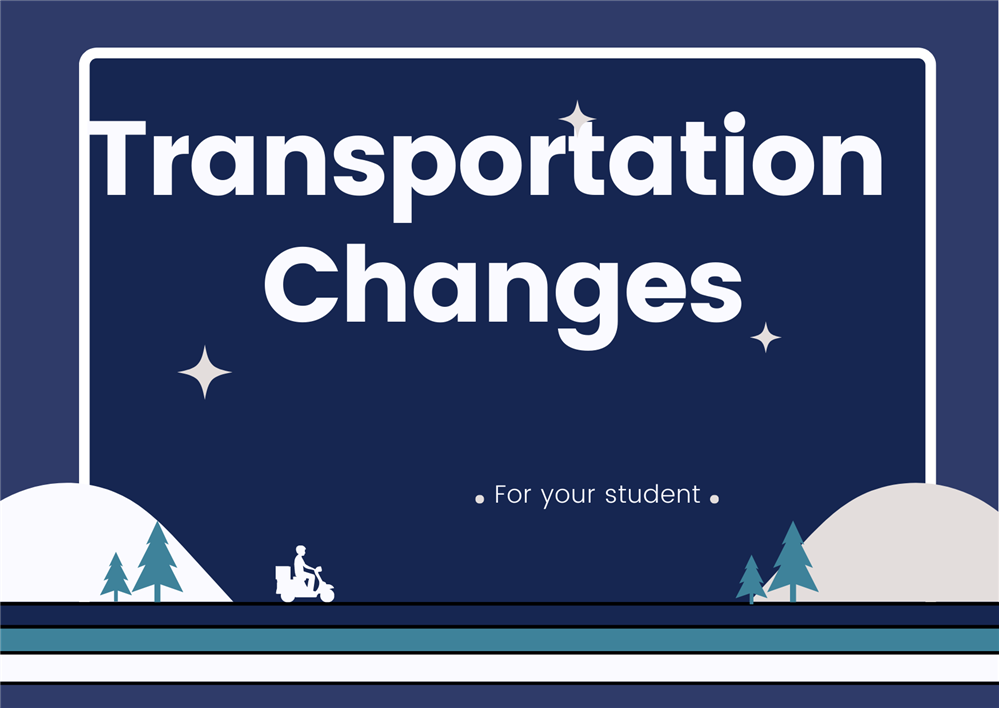 Transportation Changes

• For your student •